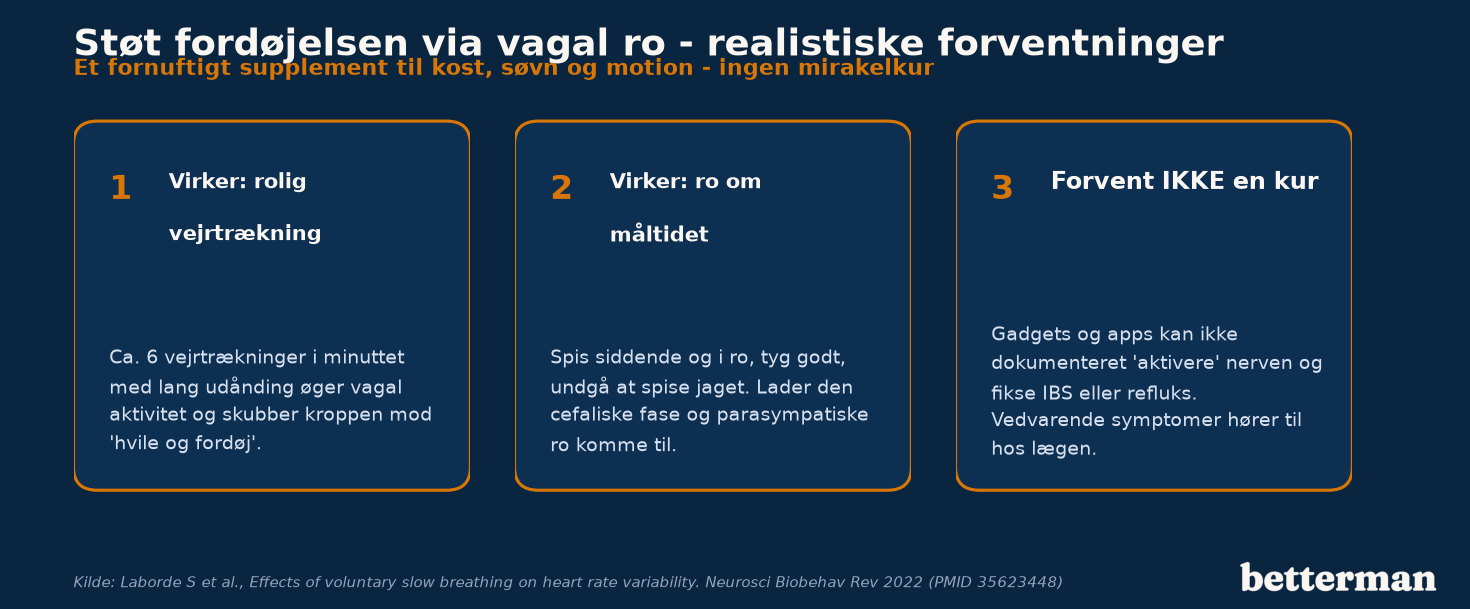 Støt fordøjelsen via vagal ro - realistiske forventninger
Et fornuftigt supplement til kost, søvn og motion - ingen mirakelkur

1
Virker: rolig vejrtrækning

Ca. 6 vejrtrækninger i minuttet med lang udånding øger vagal aktivitet og skubber kroppen mod 'hvile og fordøj'.

2
Virker: ro om måltidet

Spis siddende og i ro, tyg godt, undgå at spise jaget. Lader den cefaliske fase og parasympatiske ro komme til.

3
Forvent IKKE en kur

Gadgets og apps kan ikke dokumenteret 'aktivere' nerven og fikse IBS eller refluks. Vedvarende symptomer hører til hos lægen.

Kilde: Laborde S et al., Effects of voluntary slow breathing on heart rate variability. Neurosci Biobehav Rev 2022 (PMID 35623448)

betterman